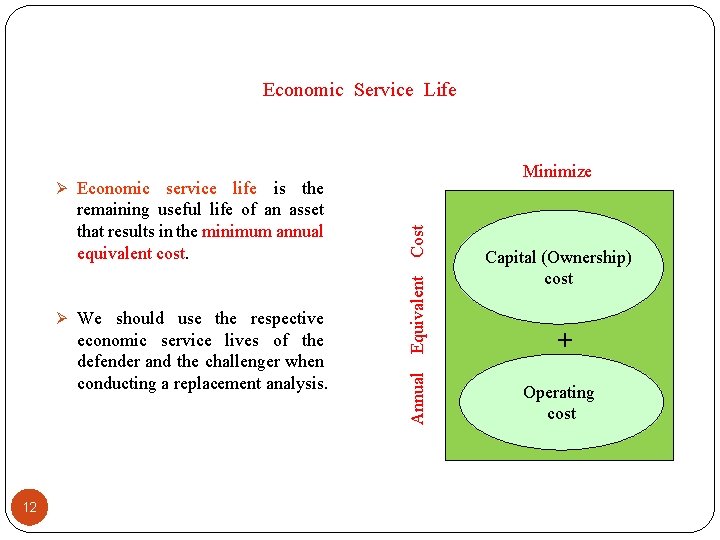 Economic Service Life

➢ Economic service life is the remaining useful life of an asset that results in the minimum annual equivalent cost.

➢ We should use the respective economic service lives of the defender and the challenger when conducting a replacement analysis.

Minimize

Annual Equivalent Cost

Capital (Ownership) cost

+

Operating cost

12